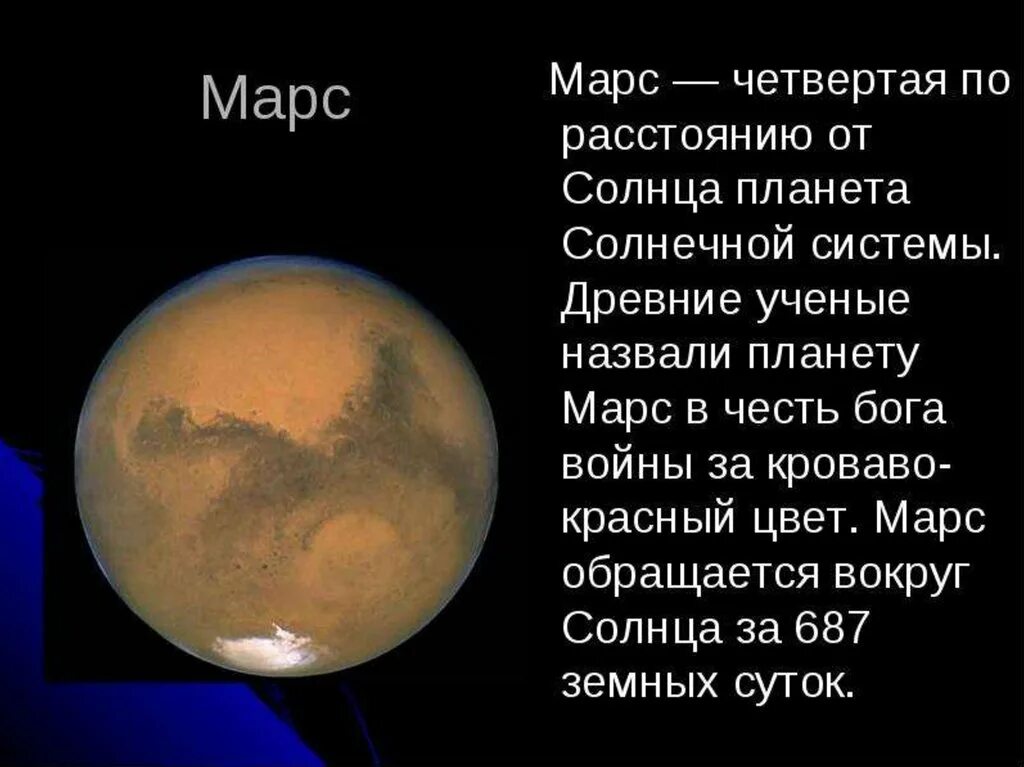 Марс

Марс — четвертая по расстоянию от Солнца планета Солнечной системы. Древние ученые назвали планету Марс в честь бога войны за кроваво-красный цвет. Марс обращается вокруг Солнца за 687 земных суток.